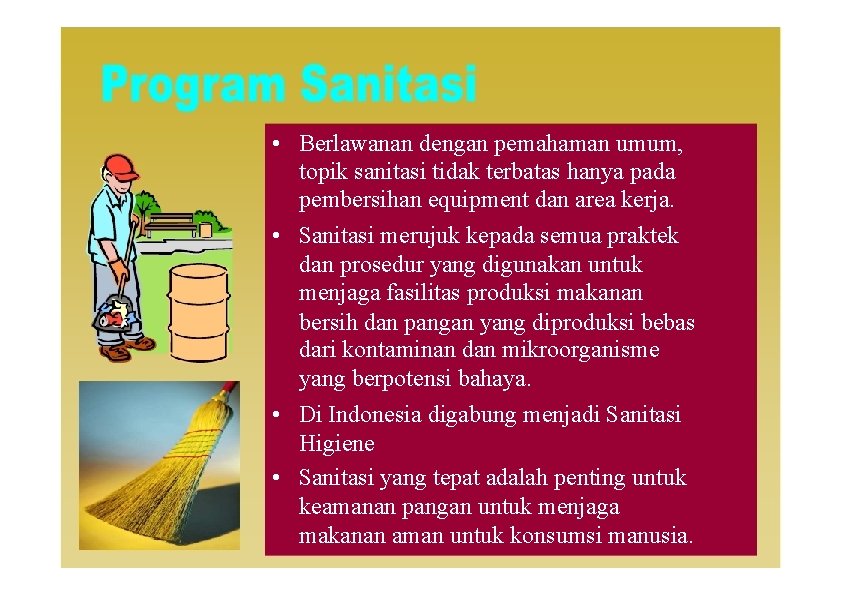 Program Sanitasi

• Berlawanan dengan pemahaman umum, topik sanitasi tidak terbatas hanya pada pembersihan equipment dan area kerja.

• Sanitasi merujuk kepada semua praktek dan prosedur yang digunakan untuk menjaga fasilitas produksi makanan bersih dan pangan yang diproduksi bebas dari kontaminan dan mikroorganisme yang berpotensi bahaya.

• Di Indonesia digabung menjadi Sanitasi Higiene

• Sanitasi yang tepat adalah penting untuk keamanan pangan untuk menjaga makanan aman untuk konsumsi manusia.